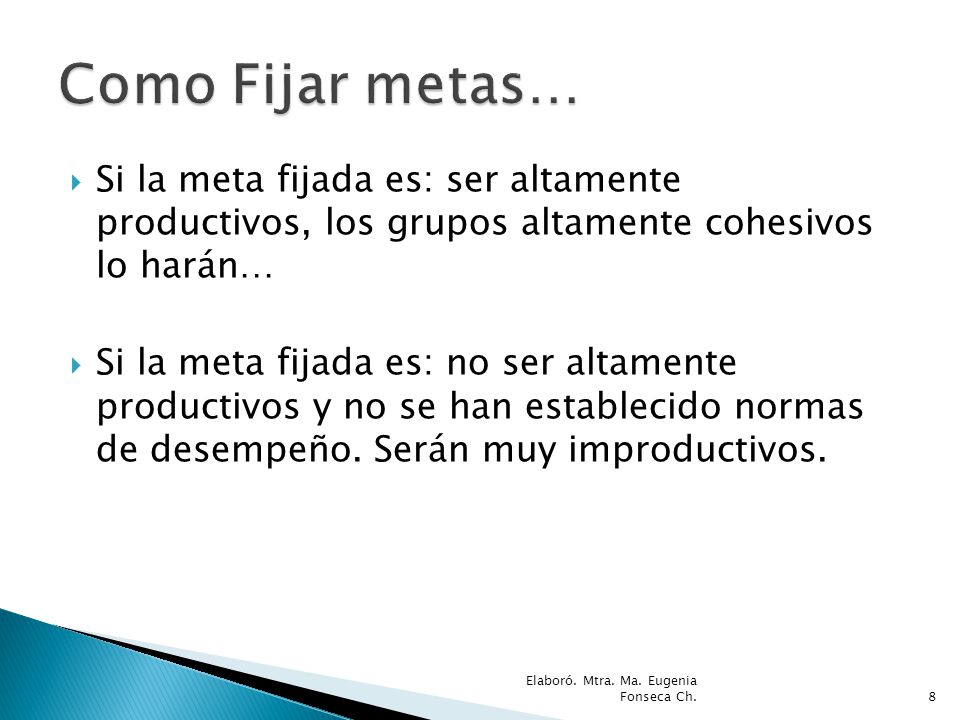 Como Fijar metas…

Si la meta fijada es: ser altamente productivos, los grupos altamente cohesivos lo harán…

Si la meta fijada es: no ser altamente productivos y no se han establecido normas de desempeño. Serán muy improductivos.

Elaboró. Mtra. Ma. Eugenia Fonseca Ch.

8